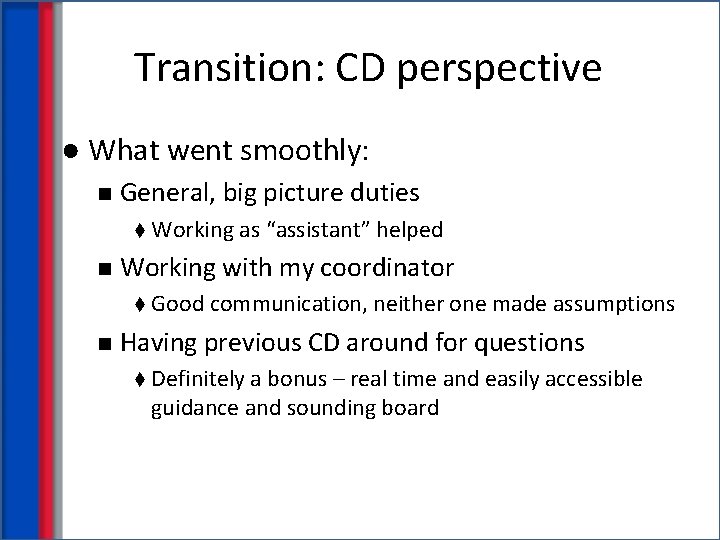 Transition: CD perspective

● What went smoothly:

■ General, big picture duties

♦ Working as “assistant” helped

■ Working with my coordinator

♦ Good communication, neither one made assumptions

■ Having previous CD around for questions

♦ Definitely a bonus – real time and easily accessible guidance and sounding board